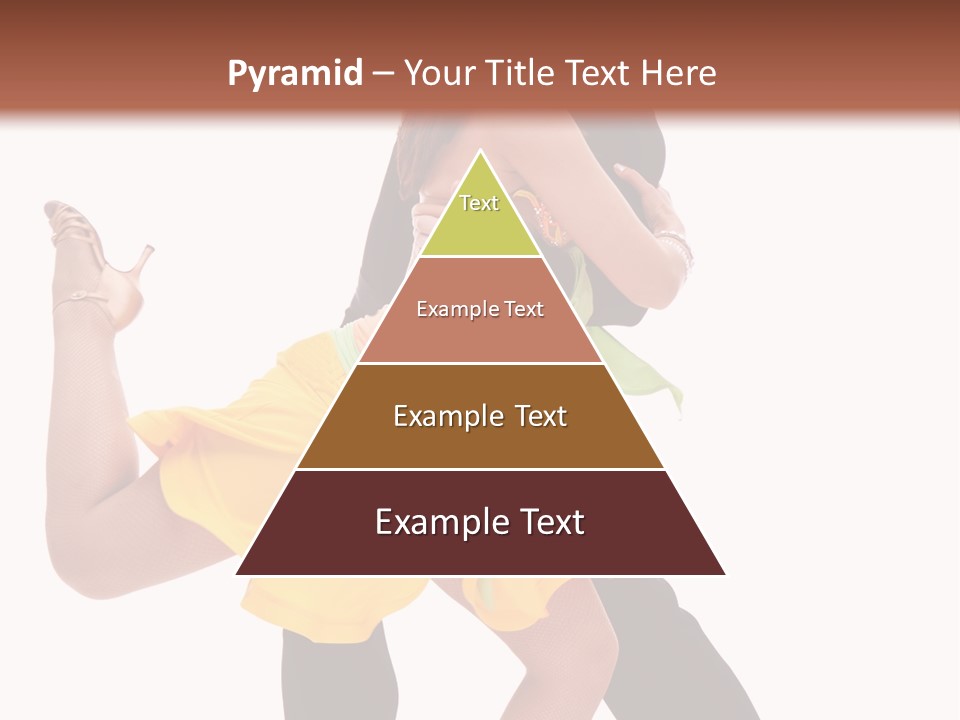 Pyramid – Your Title Text Here

Text

Example Text

Example Text

Example Text